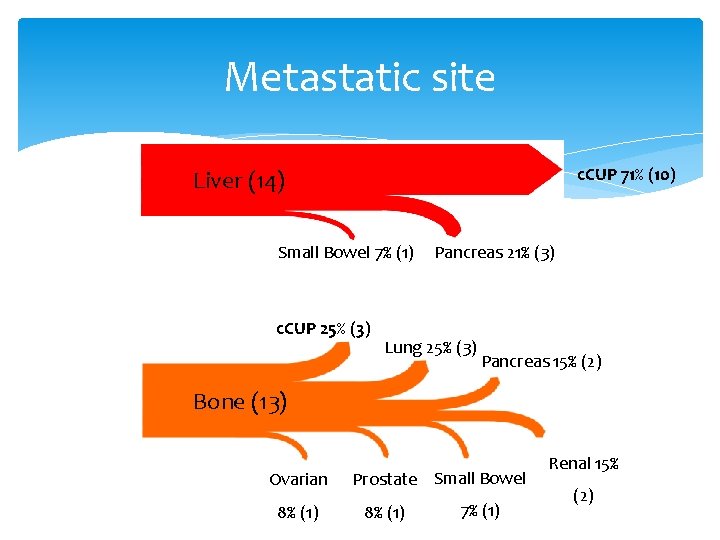 Metastatic site

Liver (14)

cCUP 71% (10)

Small Bowel 7% (1)

Pancreas 21% (3)

cCUP 25% (3)

Lung 25% (3)

Pancreas 15% (2)

Bone (13)

Ovarian 8% (1)

Prostate 8% (1)

Small Bowel 7% (1)

Renal 15% (2)